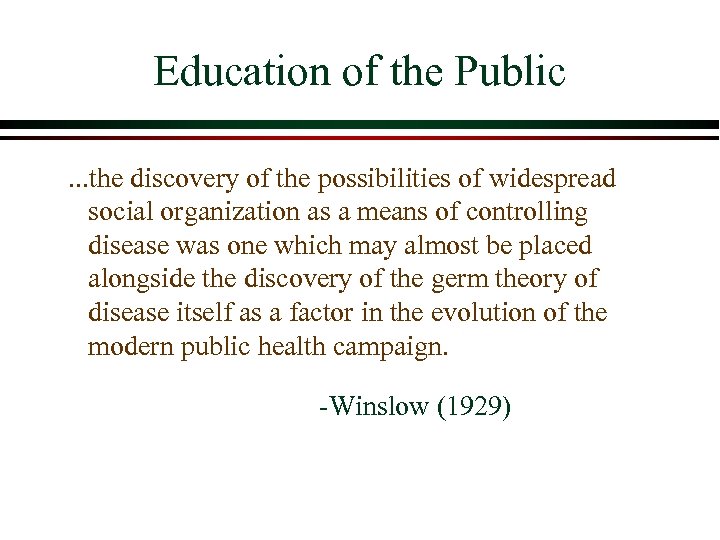 Education of the Public

...the discovery of the possibilities of widespread social organization as a means of controlling disease was one which may almost be placed alongside the discovery of the germ theory of disease itself as a factor in the evolution of the modern public health campaign.

-Winslow (1929)